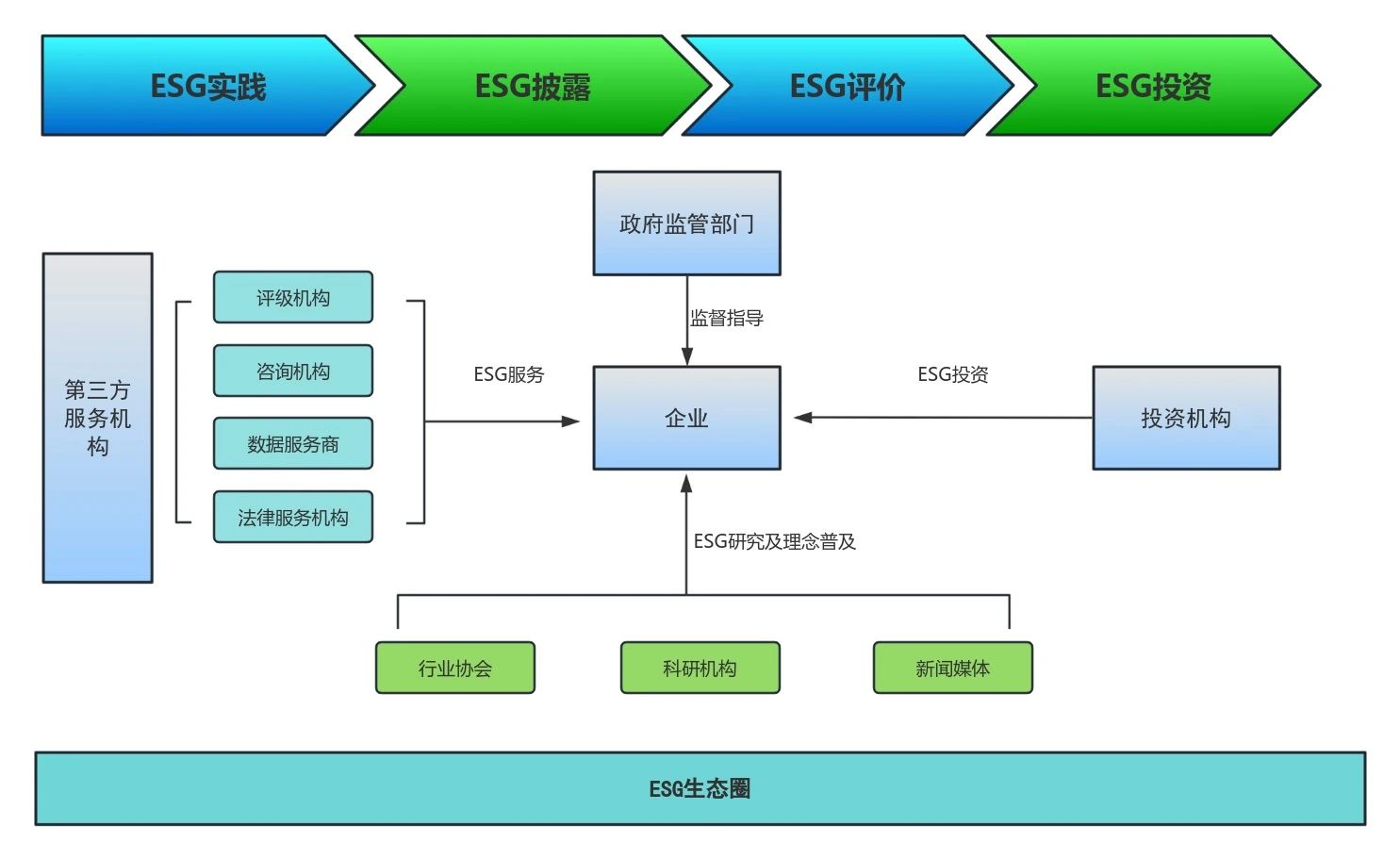 ESG实践 ESG披露 ESG评价 ESG投资

政府监管部门

监督指导

第三方服务机构

评级机构
咨询机构
数据服务商
法律服务机构

ESG服务

企业

ESG投资

投资机构

ESG研究及理念普及

行业协会
科研机构
新闻媒体

ESG生态圈